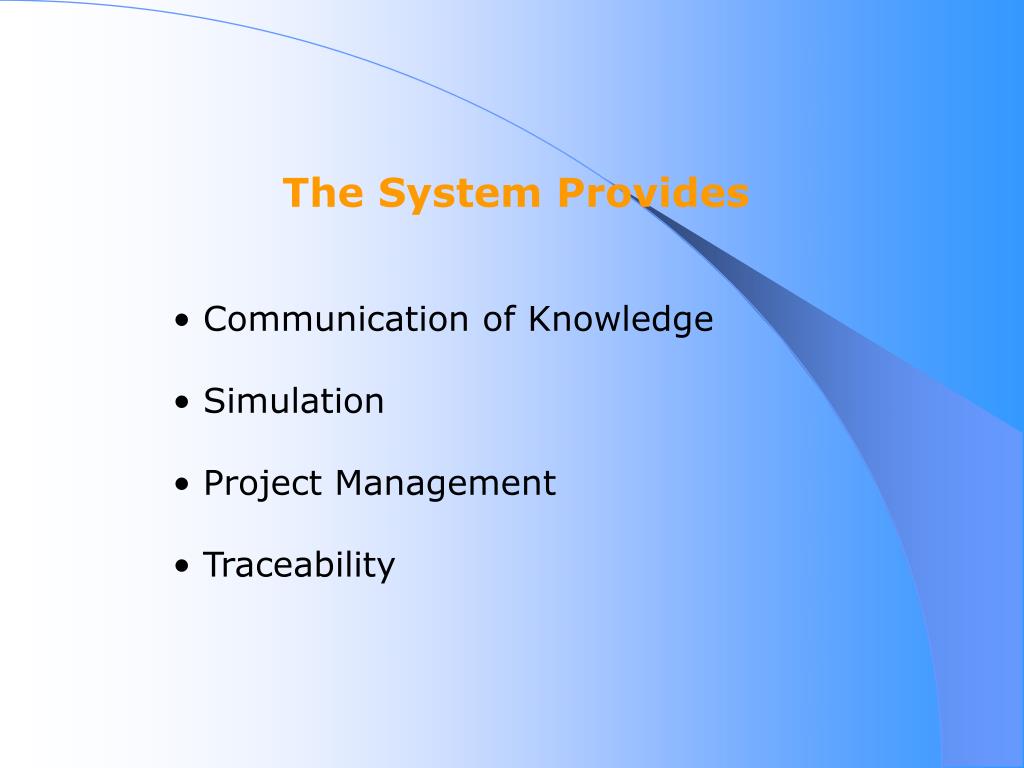 The System Provides

• Communication of Knowledge

• Simulation

• Project Management

• Traceability